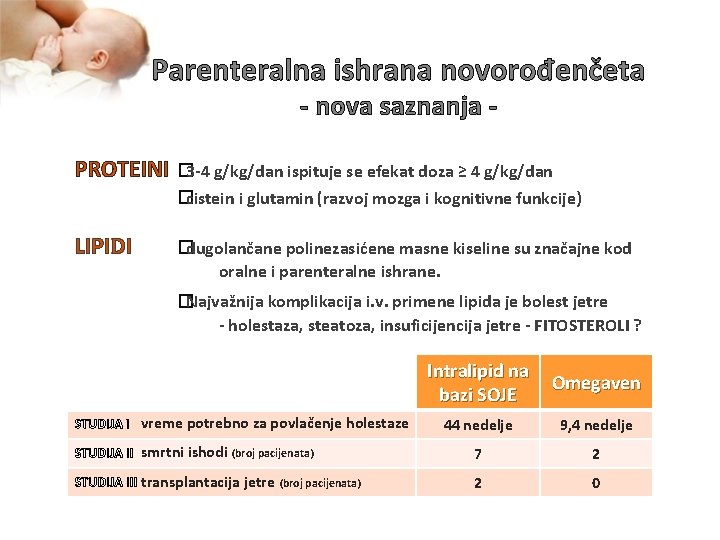 Parenteralna ishrana novorođenčeta
- nova saznanja -

PROTEINI 3-4 g/kg/dan ispituje se efekat doza ≥ 4 g/kg/dan
cistein i glutamin (razvoj mozga i kognitivne funkcije)

LIPIDI dugolančane polinezasićene masne kiseline su značajne kod oralne i parenteralne ishrane.
Najvažnija komplikacija i.v. primene lipida je bolest jetre
- holestaza, steatoza, insuficijencija jetre - FITOSTEROLI ?

| | Intralipid na bazi SOJE | Omegaven |
|---|---|---|
| STUDIJA I vreme potrebno za povlačenje holestaze | 44 nedelje | 9,4 nedelje |
| STUDIJA II smrtni ishodi (broj pacijenata) | 7 | 2 |
| STUDIJA III transplantacija jetre (broj pacijenata) | 2 | 0 |